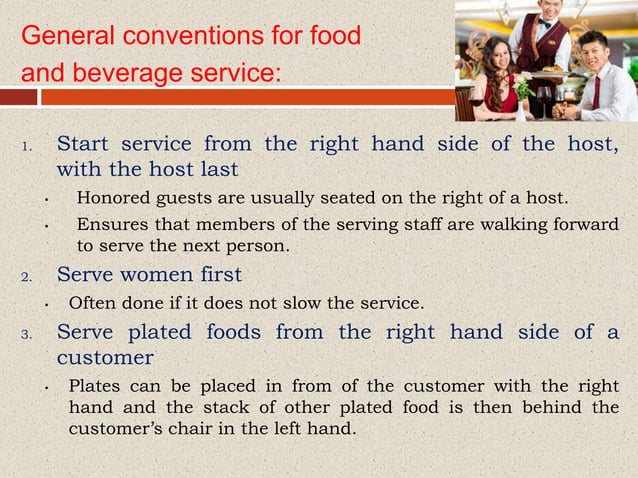 General conventions for food and beverage service:

1. Start service from the right hand side of the host, with the host last

• Honored guests are usually seated on the right of a host.

• Ensures that members of the serving staff are walking forward to serve the next person.

2. Serve women first

• Often done if it does not slow the service.

3. Serve plated foods from the right hand side of a customer

• Plates can be placed in from of the customer with the right hand and the stack of other plated food is then behind the customer's chair in the left hand.